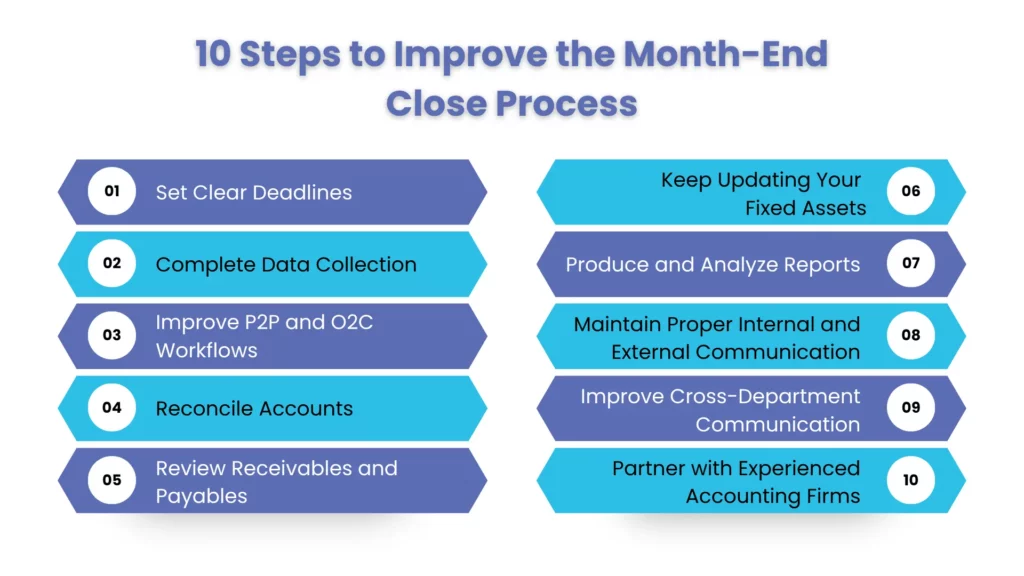 10 Steps to Improve the Month-End Close Process

01 Set Clear Deadlines

02 Complete Data Collection

03 Improve P2P and O2C Workflows

04 Reconcile Accounts

05 Review Receivables and Payables

Keep Updating Your Fixed Assets 06

Produce and Analyze Reports 07

Maintain Proper Internal and External Communication 08

Improve Cross-Department Communication 09

Partner with Experienced Accounting Firms 10